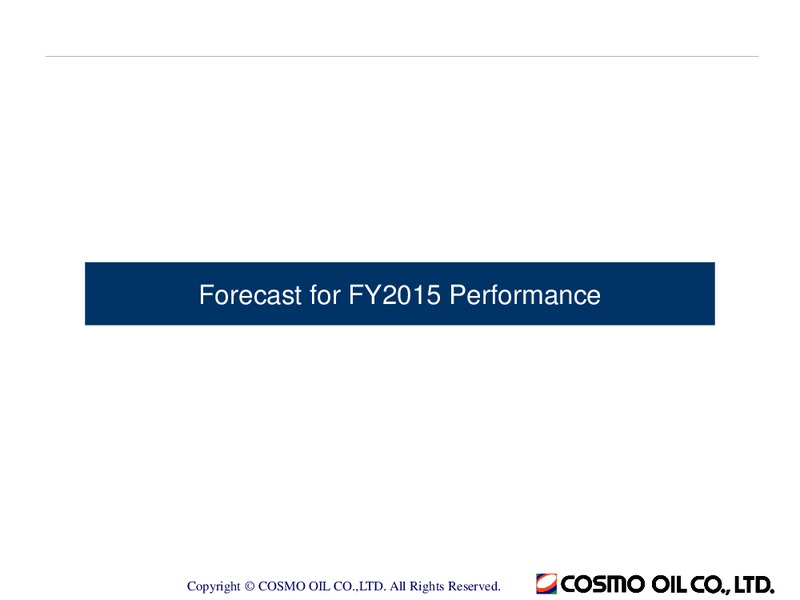 Forecast for FY2015 Performance

Copyright © COSMO OIL CO.,LTD. All Rights Reserved.

COSMO OIL CO., LTD.